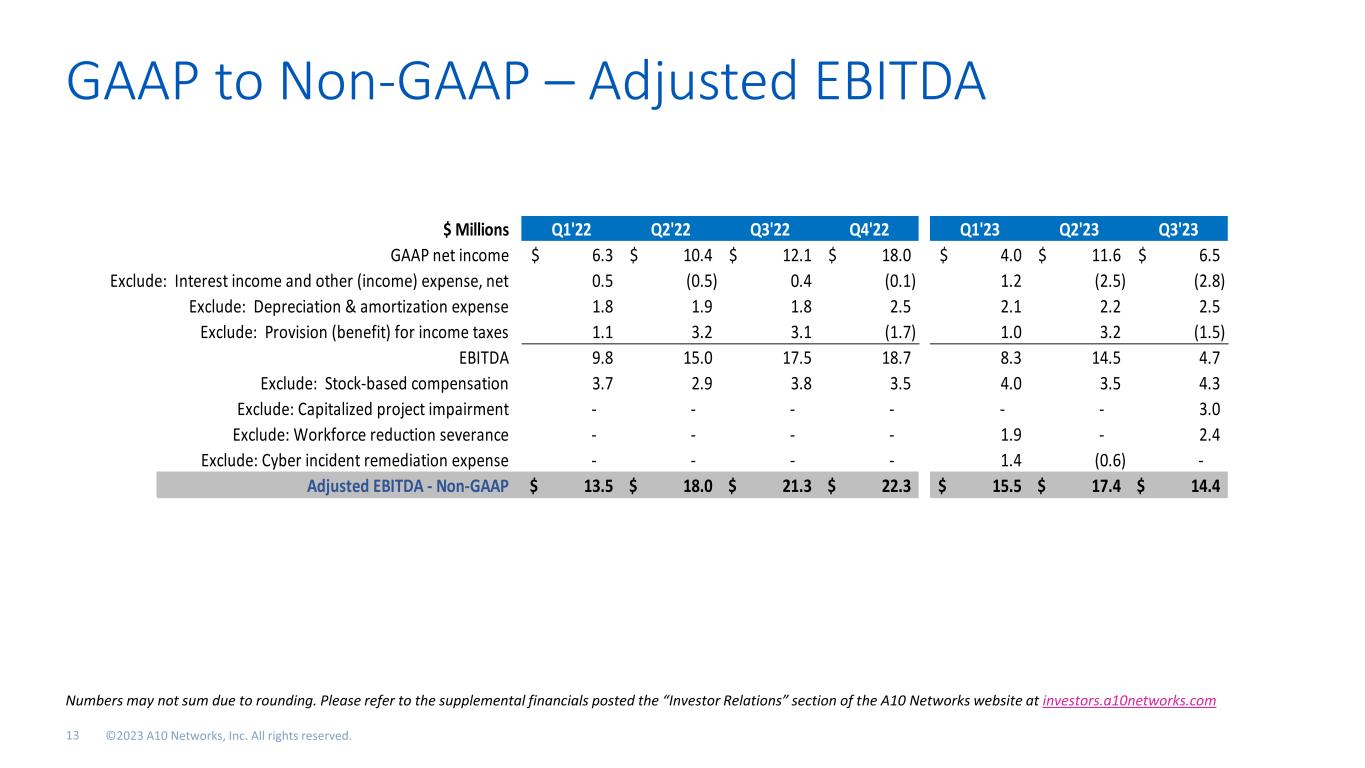 GAAP to Non-GAAP – Adjusted EBITDA

| $ Millions | Q1'22 | Q2'22 | Q3'22 | Q4'22 | Q1'23 | Q2'23 | Q3'23 |
|---|---|---|---|---|---|---|---|
| GAAP net income | $ 6.3 | $ 10.4 | $ 12.1 | $ 18.0 | $ 4.0 | $ 11.6 | $ 6.5 |
| Exclude: Interest income and other (income) expense, net | 0.5 | (0.5) | 0.4 | (0.1) | 1.2 | (2.5) | (2.8) |
| Exclude: Depreciation & amortization expense | 1.8 | 1.9 | 1.8 | 2.5 | 2.1 | 2.2 | 2.5 |
| Exclude: Provision (benefit) for income taxes | 1.1 | 3.2 | 3.1 | (1.7) | 1.0 | 3.2 | (1.5) |
| EBITDA | 9.8 | 15.0 | 17.5 | 18.7 | 8.3 | 14.5 | 4.7 |
| Exclude: Stock-based compensation | 3.7 | 2.9 | 3.8 | 3.5 | 4.0 | 3.5 | 4.3 |
| Exclude: Capitalized project impairment | - | - | - | - | - | - | 3.0 |
| Exclude: Workforce reduction severance | - | - | - | - | 1.9 | - | 2.4 |
| Exclude: Cyber incident remediation expense | - | - | - | - | 1.4 | (0.6) | - |
| Adjusted EBITDA - Non-GAAP | $ 13.5 | $ 18.0 | $ 21.3 | $ 22.3 | $ 15.5 | $ 17.4 | $ 14.4 |

Numbers may not sum due to rounding. Please refer to the supplemental financials posted the "Investor Relations" section of the A10 Networks website at investors.a10networks.com

13 ©2023 A10 Networks, Inc. All rights reserved.